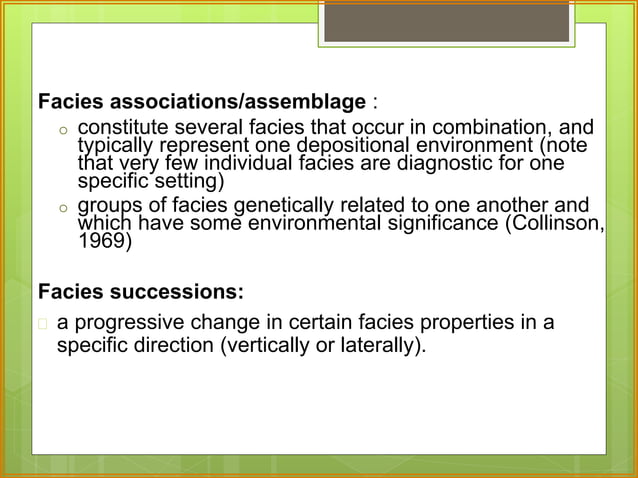 **Facies associations/assemblage** :

o constitute several facies that occur in combination, and typically represent one depositional environment (note that very few individual facies are diagnostic for one specific setting)

o groups of facies genetically related to one another and which have some environmental significance (Collinson, 1969)

**Facies successions:**

a progressive change in certain facies properties in a specific direction (vertically or laterally).